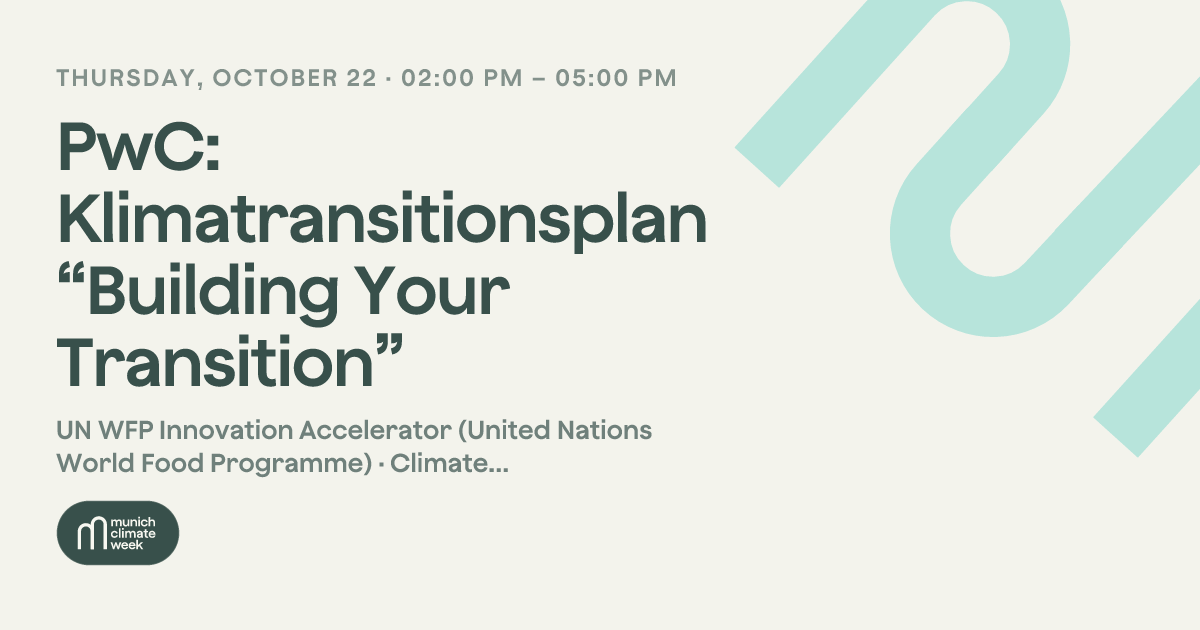 THURSDAY, OCTOBER 22 · 02:00 PM – 05:00 PM

PwC: Klimatransitionsplan "Building Your Transition"

UN WFP Innovation Accelerator (United Nations World Food Programme) · Climate...

munich
climate
week